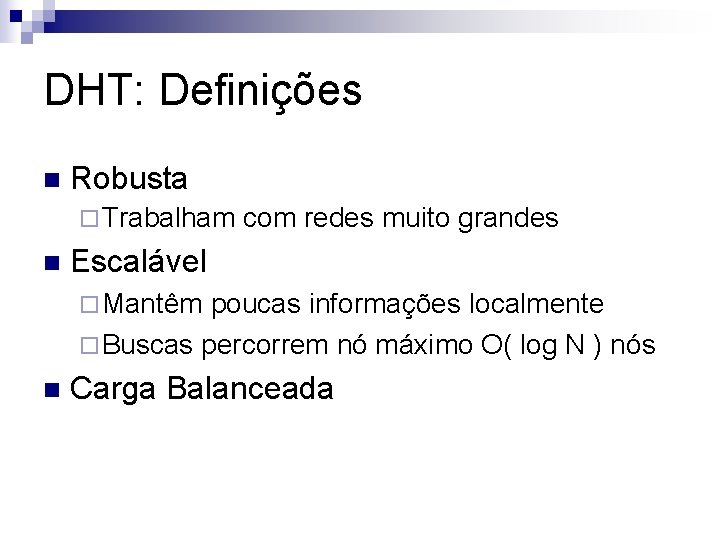 DHT: Definições

Robusta

Trabalham com redes muito grandes

Escalável

Mantêm poucas informações localmente

Buscas percorrem nó máximo O( log N ) nós

Carga Balanceada